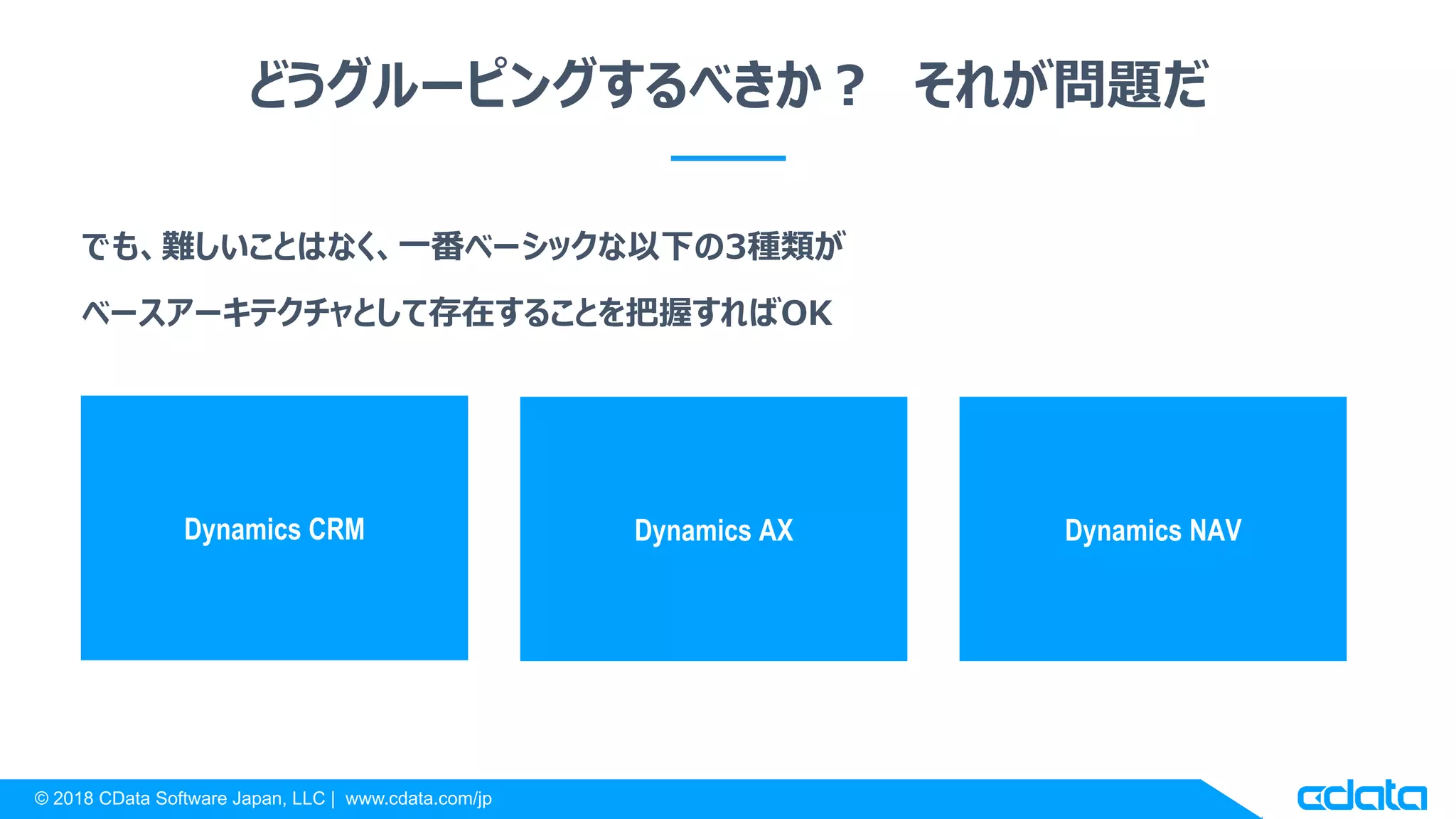 どうグルーピングするべきか？　それが問題だ

でも、難しいことはなく、一番ベーシックな以下の3種類が

ベースアーキテクチャとして存在することを把握すればOK

Dynamics CRM

Dynamics AX

Dynamics NAV

© 2018 CData Software Japan, LLC | www.cdata.com/jp

cdata